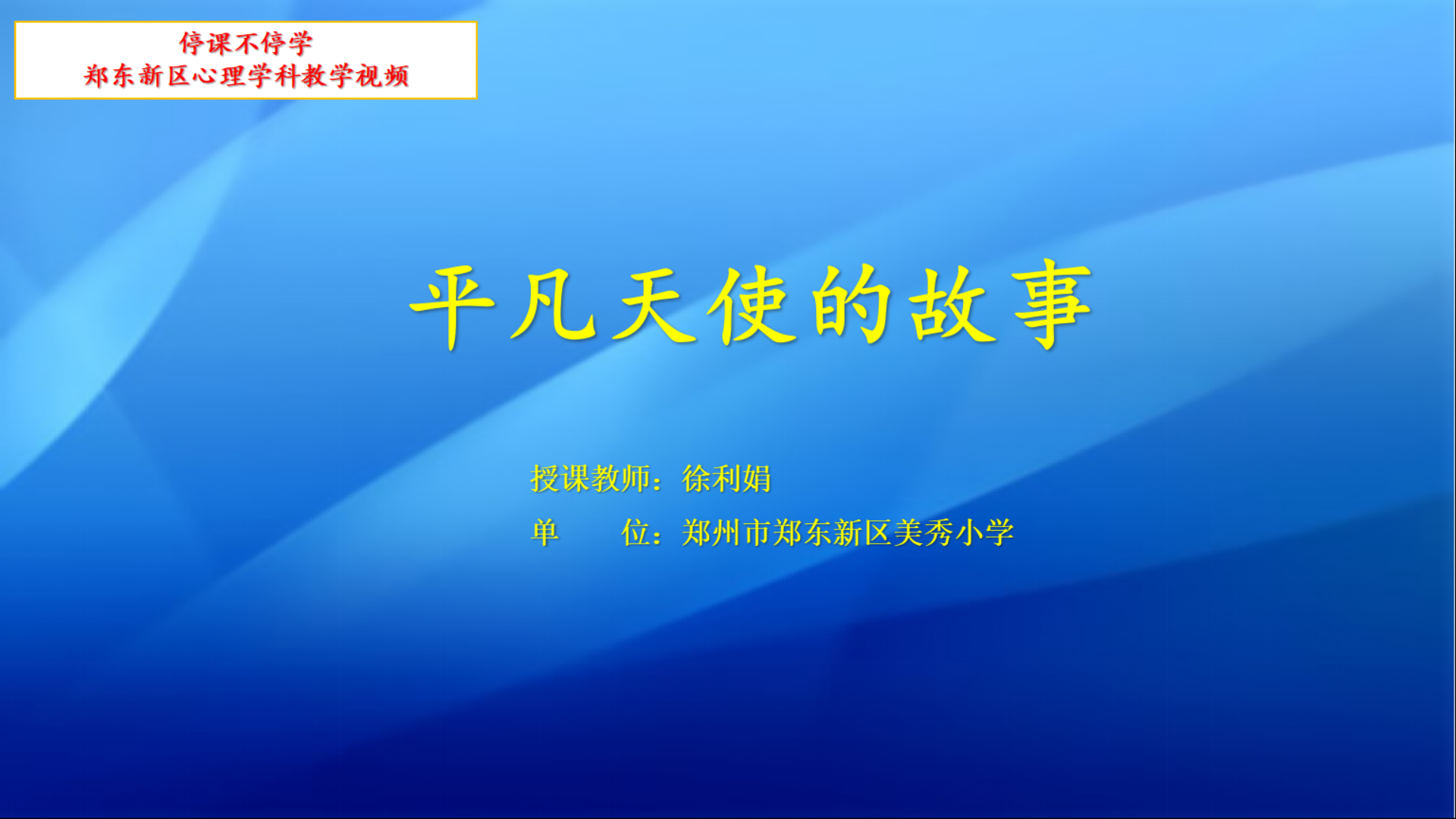 停课不停学
郑东新区心理学科教学视频

平凡天使的故事

授课教师：徐利娟
单　　位：郑州市郑东新区美秀小学